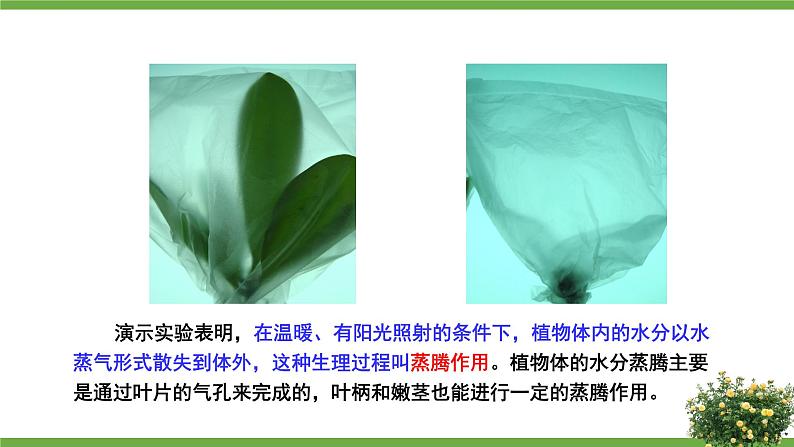 演示实验表明，在温暖、有阳光照射的条件下，植物体内的水分以水蒸气形式散失到体外，这种生理过程叫蒸腾作用。植物体的水分蒸腾主要是通过叶片的气孔来完成的，叶柄和嫩茎也能进行一定的蒸腾作用。